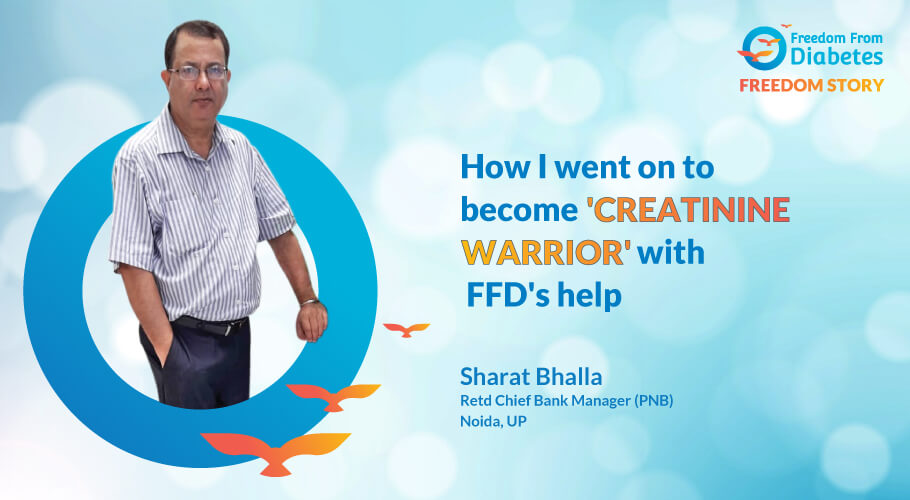 Freedom From Diabetes
FREEDOM STORY

How I went on to become 'CREATININE WARRIOR' with FFD's help

Sharat Bhalla
Retd Chief Bank Manager (PNB)
Noida, UP